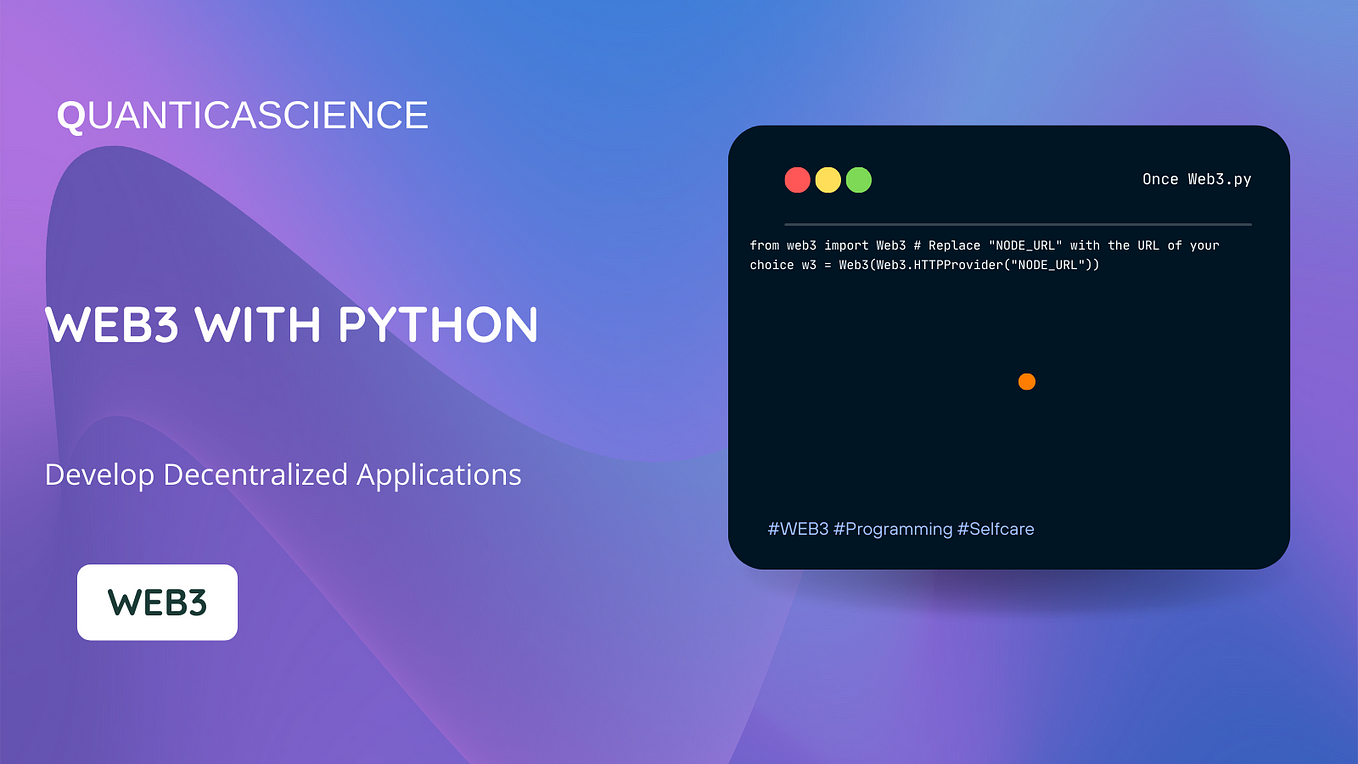 QUANTICASCIENCE

WEB3 WITH PYTHON

Develop Decentralized Applications

WEB3

Once Web3.py

from web3 import Web3 # Replace "NODE_URL" with the URL of your choice w3 = Web3(Web3.HTTPProvider("NODE_URL"))

#WEB3 #Programming #Selfcare